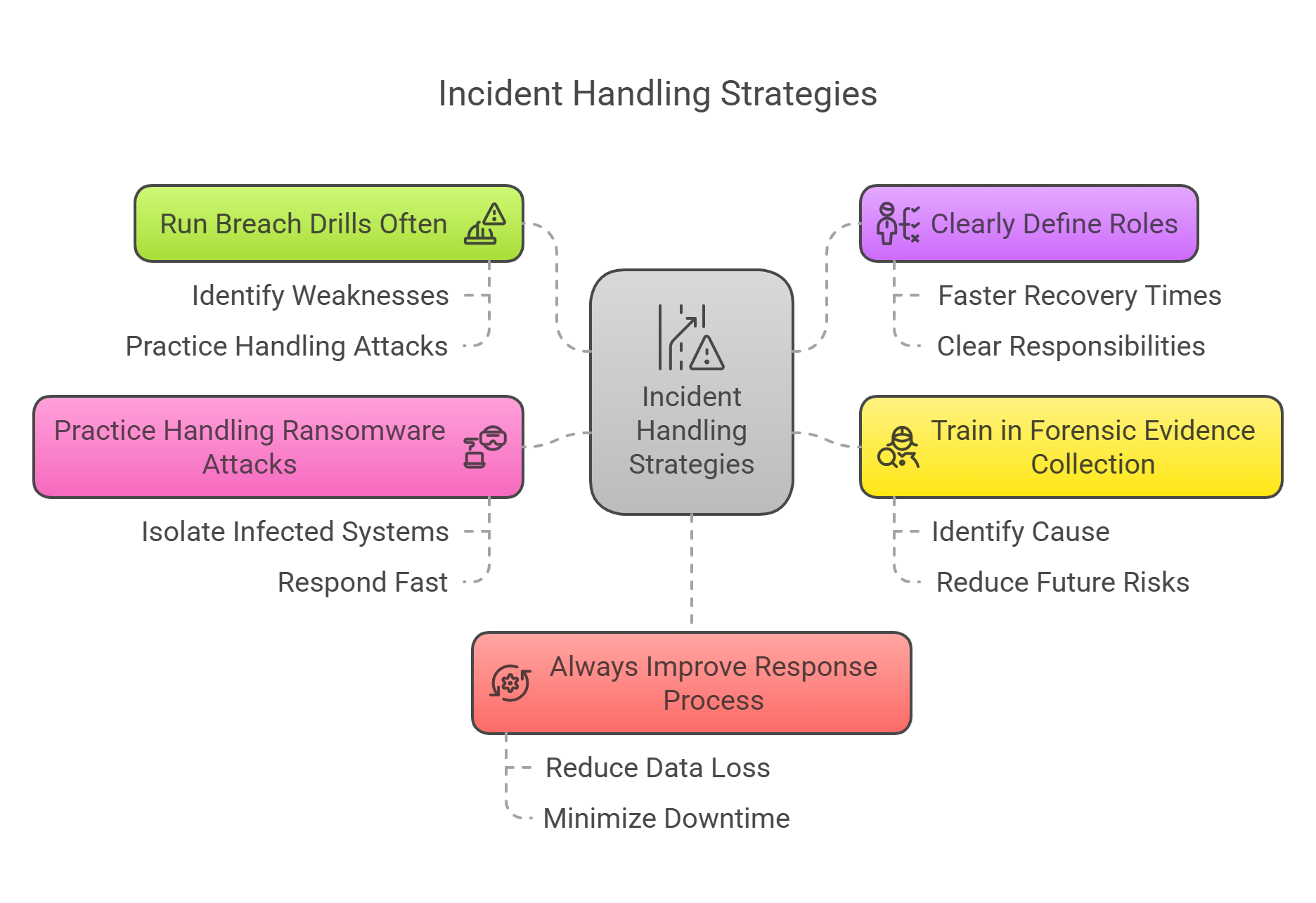 Incident Handling Strategies

Run Breach Drills Often

Identify Weaknesses

Practice Handling Attacks

Practice Handling Ransomware Attacks

Isolate Infected Systems

Respond Fast

Incident Handling Strategies

Clearly Define Roles

Faster Recovery Times

Clear Responsibilities

Train in Forensic Evidence Collection

Identify Cause

Reduce Future Risks

Always Improve Response Process

Reduce Data Loss

Minimize Downtime